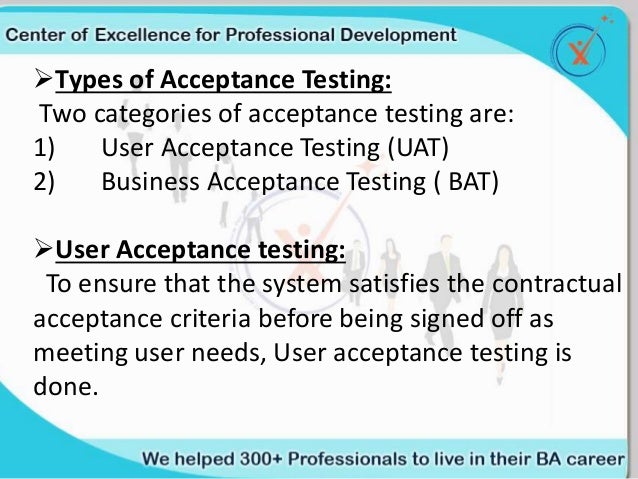 Center of Excellence for Professional Development

➢Types of Acceptance Testing:

Two categories of acceptance testing are:

1) User Acceptance Testing (UAT)

2) Business Acceptance Testing ( BAT)

➢User Acceptance testing:

To ensure that the system satisfies the contractual acceptance criteria before being signed off as meeting user needs, User acceptance testing is done.

We helped 300+ Professionals to live in their BA career